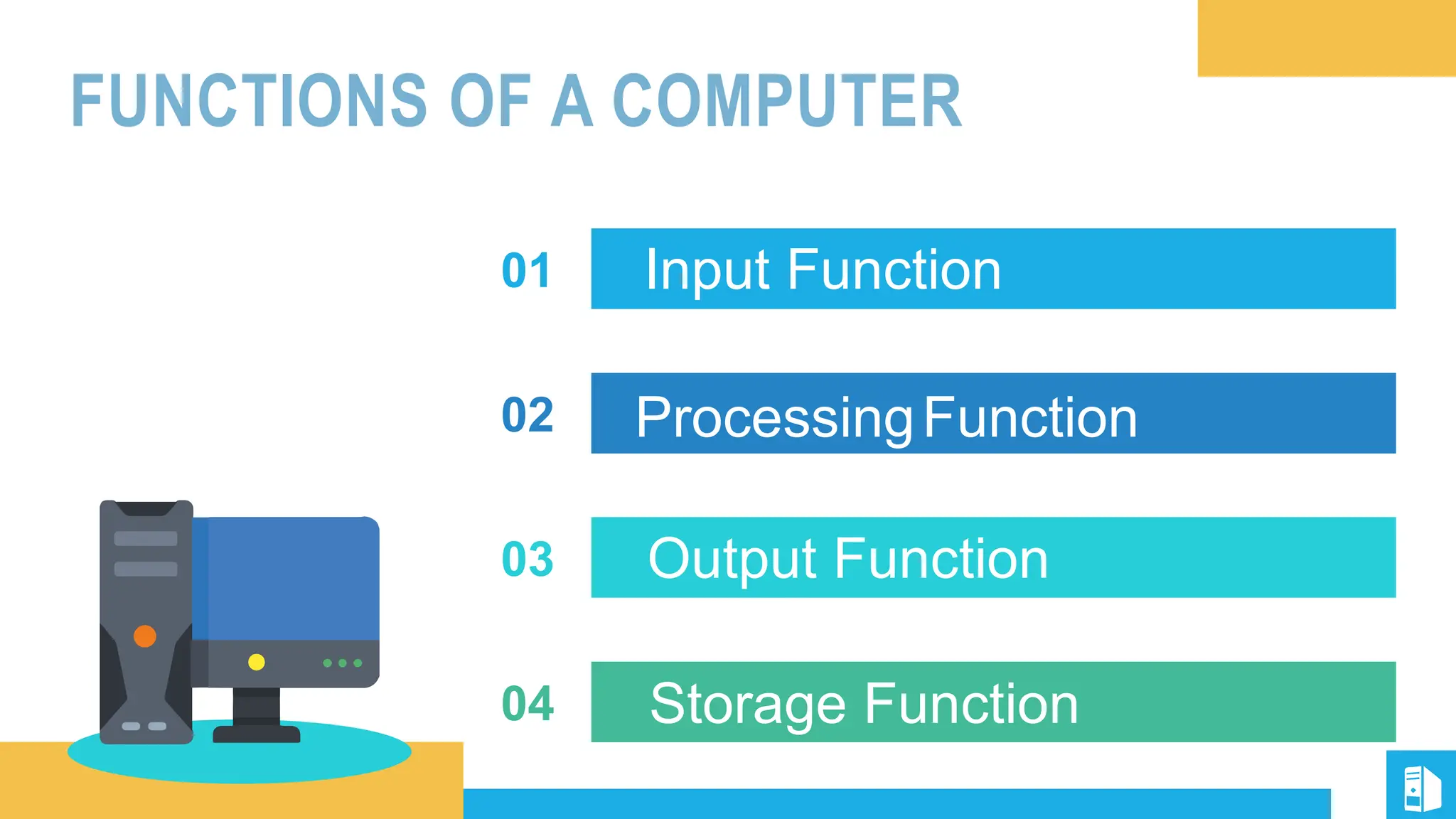 FUNCTIONS OF A COMPUTER

01 Input Function

02 Processing Function

03 Output Function

04 Storage Function